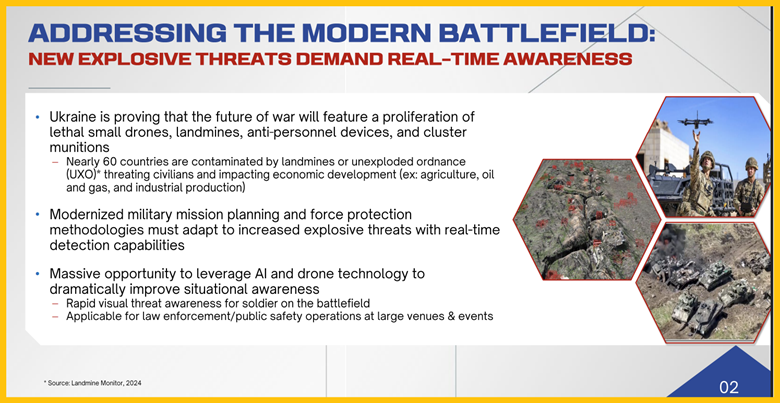 ADDRESSING THE MODERN BATTLEFIELD:
NEW EXPLOSIVE THREATS DEMAND REAL-TIME AWARENESS

• Ukraine is proving that the future of war will feature a proliferation of lethal small drones, landmines, anti-personnel devices, and cluster munitions
– Nearly 60 countries are contaminated by landmines or unexploded ordnance (UXO)* threating civilians and impacting economic development (ex: agriculture, oil and gas, and industrial production)

• Modernized military mission planning and force protection methodologies must adapt to increased explosive threats with real-time detection capabilities

• Massive opportunity to leverage AI and drone technology to dramatically improve situational awareness
– Rapid visual threat awareness for soldier on the battlefield
– Applicable for law enforcement/public safety operations at large venues & events

* Source: Landmine Monitor, 2024

02